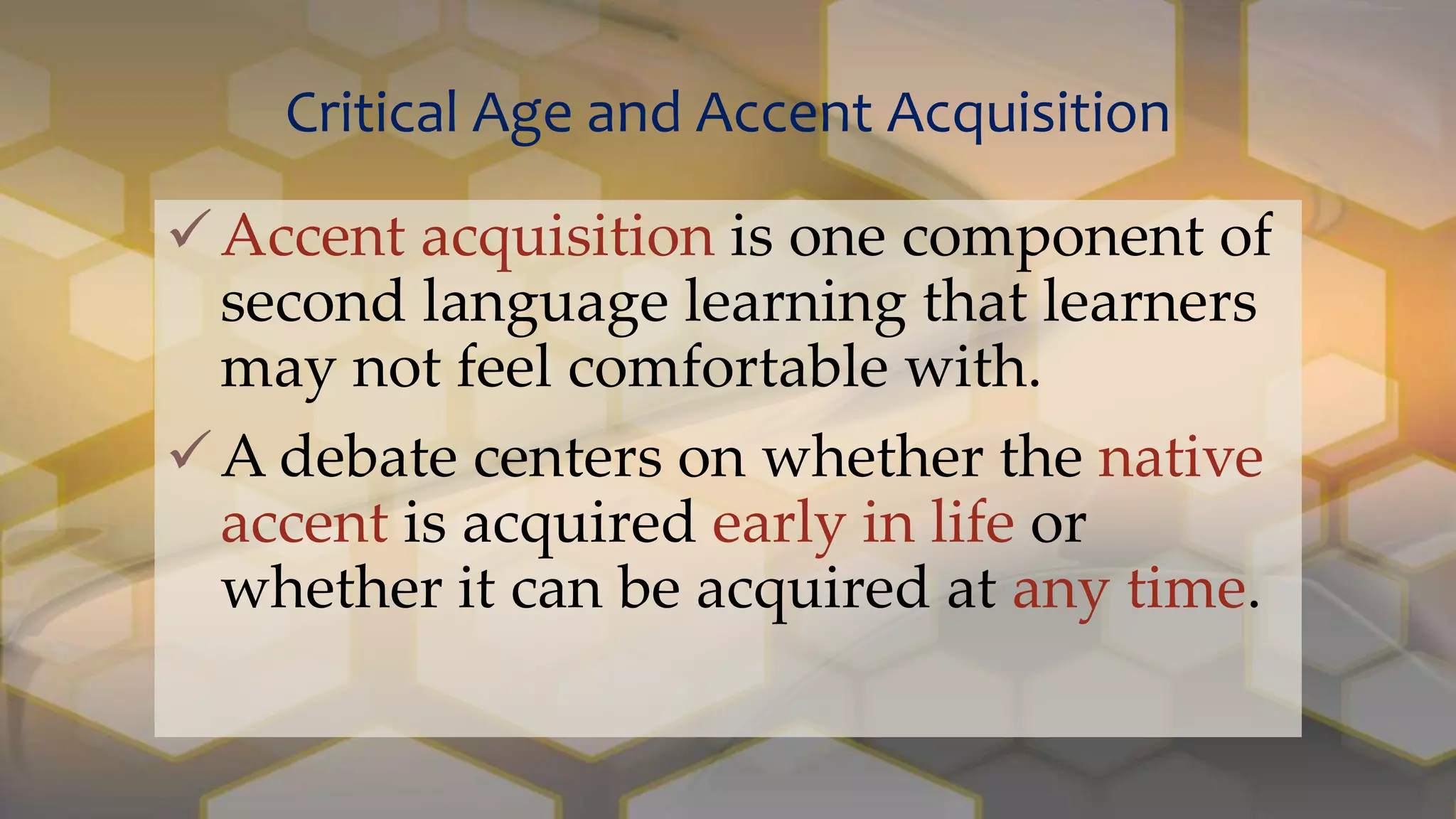 Critical Age and Accent Acquisition

✓ Accent acquisition is one component of second language learning that learners may not feel comfortable with.

✓ A debate centers on whether the native accent is acquired early in life or whether it can be acquired at any time.